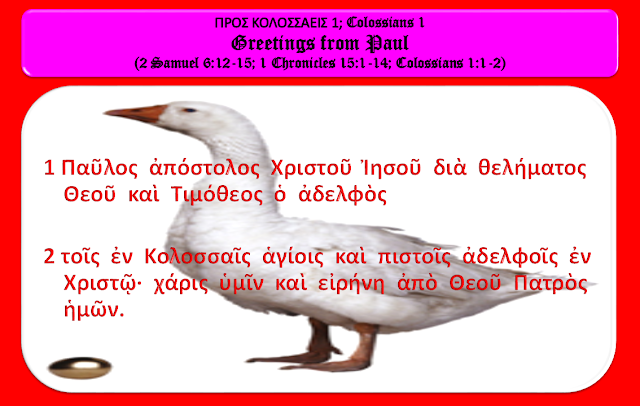 ΠΡΟΣ ΚΟΛΟΣΣΑΕΙΣ 1; Colossians 1
Greetings from Paul
(2 Samuel 6:12-15; 1 Chronicles 15:1-14; Colossians 1:1-2)

1 Παῦλος ἀπόστολος Χριστοῦ Ἰησοῦ διὰ θελήματος Θεοῦ καὶ Τιμόθεος ὁ ἀδελφὸς

2 τοῖς ἐν Κολοσσαῖς ἁγίοις καὶ πιστοῖς ἀδελφοῖς ἐν Χριστῷ· χάρις ὑμῖν καὶ εἰρήνη ἀπὸ Θεοῦ Πατρὸς ἡμῶν.